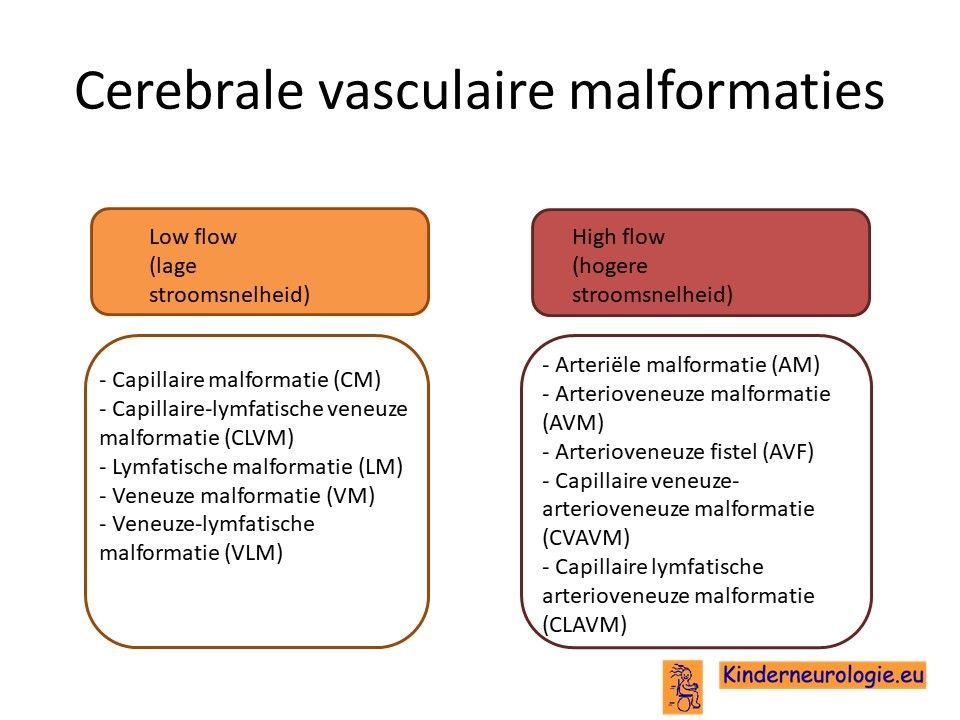 Cerebrale vasculaire malformaties

Low flow
(lage
stroomsnelheid)

- Capillaire malformatie (CM)
- Capillaire-lymfatische veneuze malformatie (CLVM)
- Lymfatische malformatie (LM)
- Veneuze malformatie (VM)
- Veneuze-lymfatische malformatie (VLM)

High flow
(hogere
stroomsnelheid)

- Arteriële malformatie (AM)
- Arterioveneuze malformatie (AVM)
- Arterioveneuze fistel (AVF)
- Capillaire veneuze-arterioveneuze malformatie (CVAVM)
- Capillaire lymfatische arterioveneuze malformatie (CLAVM)

Kinderneurologie.eu